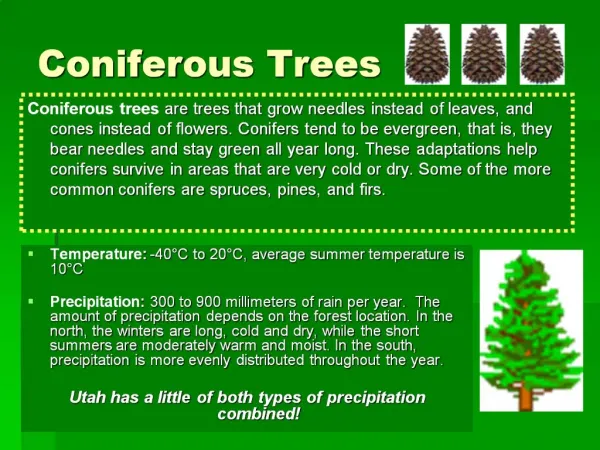 Coniferous Trees

Coniferous trees are trees that grow needles instead of leaves, and cones instead of flowers. Conifers tend to be evergreen, that is, they bear needles and stay green all year long. These adaptations help conifers survive in areas that are very cold or dry. Some of the more common conifers are spruces, pines, and firs.

▪ Temperature: -40°C to 20°C, average summer temperature is 10°C

▪ Precipitation: 300 to 900 millimeters of rain per year. The amount of precipitation depends on the forest location. In the north, the winters are long, cold and dry, while the short summers are moderately warm and moist. In the south, precipitation is more evenly distributed throughout the year.

Utah has a little of both types of precipitation combined!